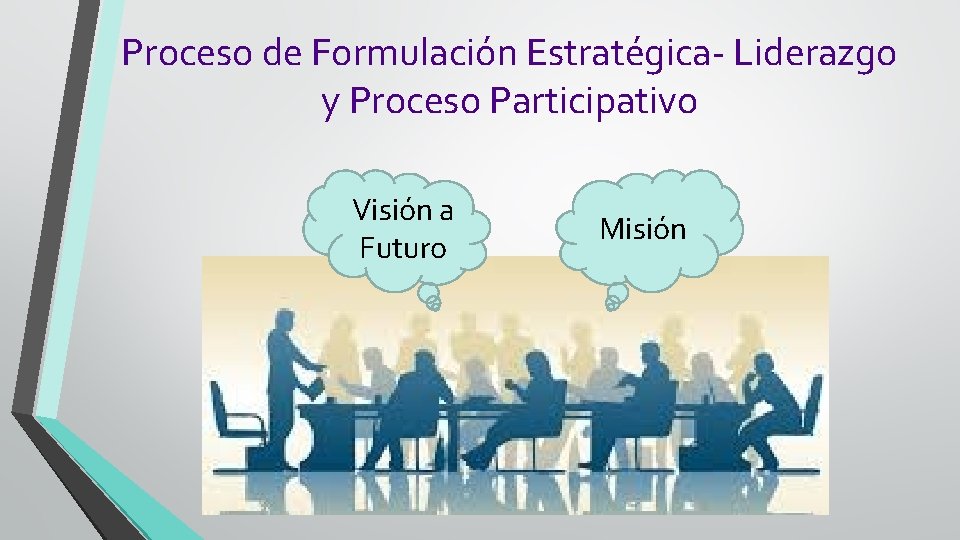 Proceso de Formulación Estratégica- Liderazgo y Proceso Participativo

Visión a Futuro

Misión